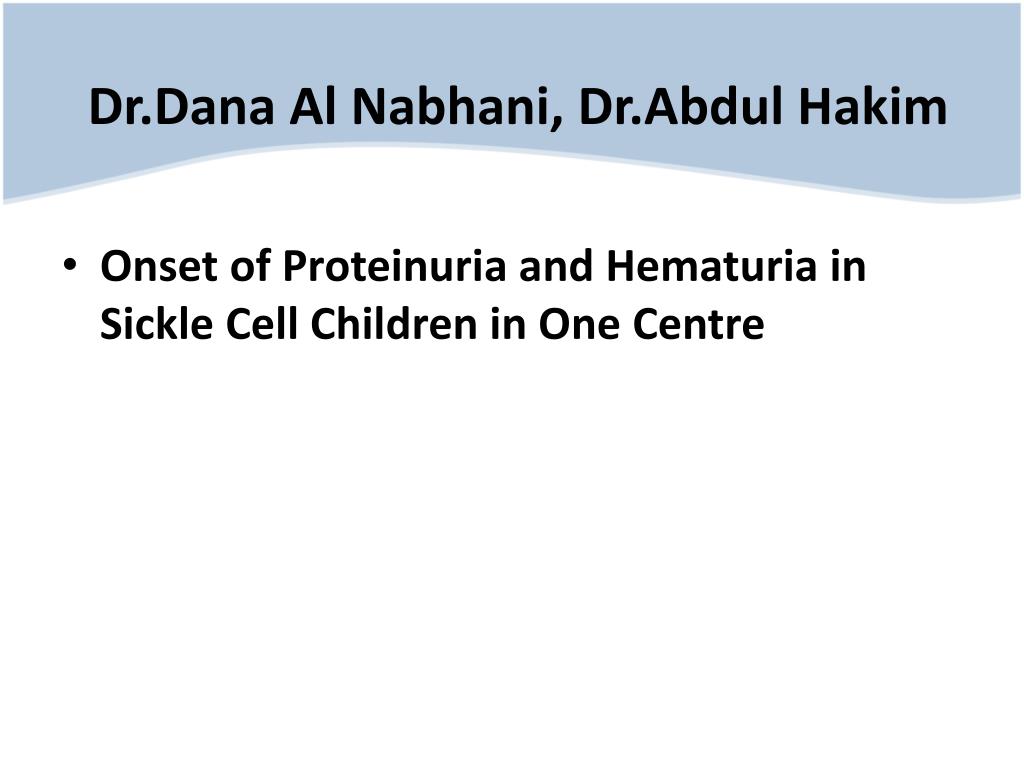 Dr.Dana Al Nabhani, Dr.Abdul Hakim

• Onset of Proteinuria and Hematuria in Sickle Cell Children in One Centre